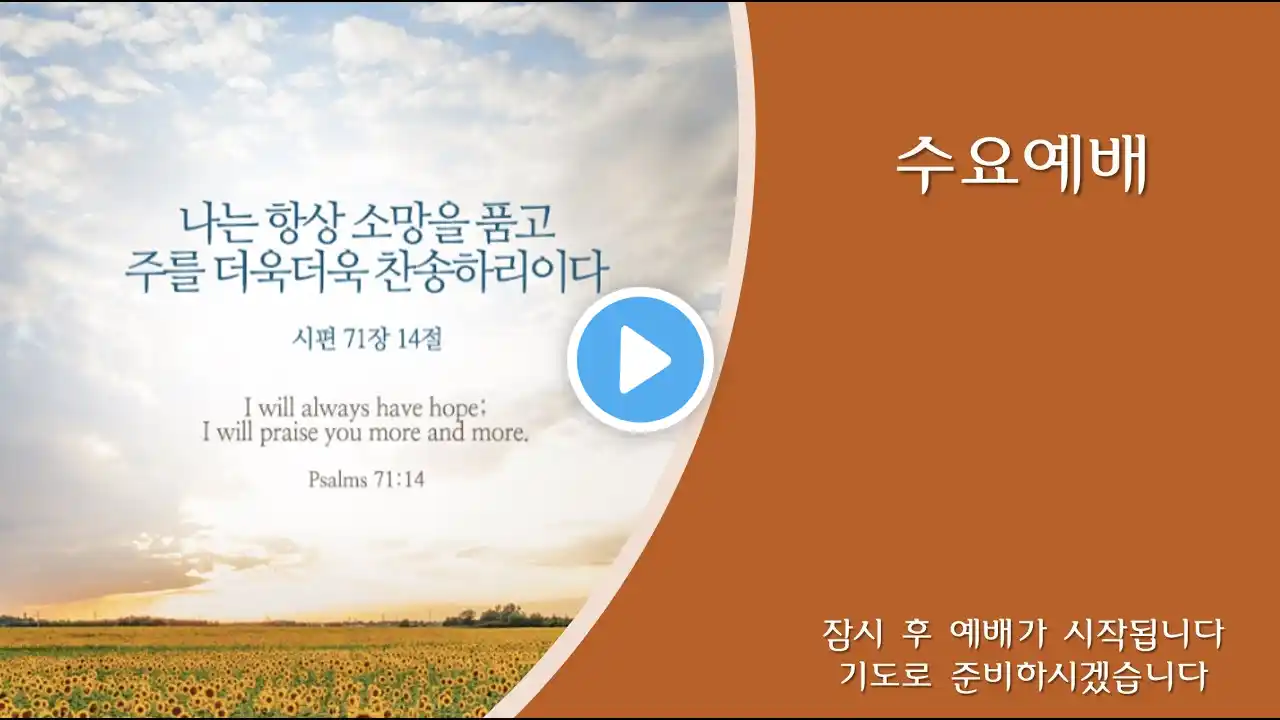 나는 항상 소망을 품고
주를 더욱더욱 찬송하리이다

시편 71장 14절

I will always have hope;
I will praise you more and more.

Psalms 71:14

수요예배

잠시 후 예배가 시작됩니다
기도로 준비하시겠습니다